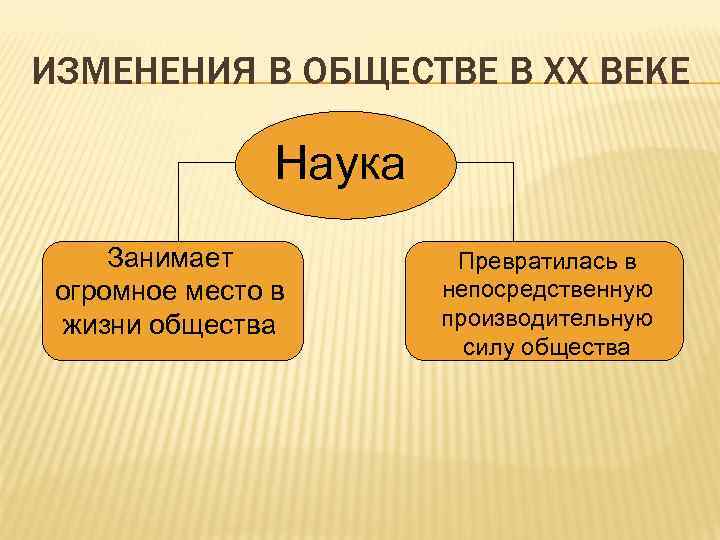 ИЗМЕНЕНИЯ В ОБЩЕСТВЕ В XX ВЕКЕ

Наука

Занимает огромное место в жизни общества

Превратилась в непосредственную производительную силу общества